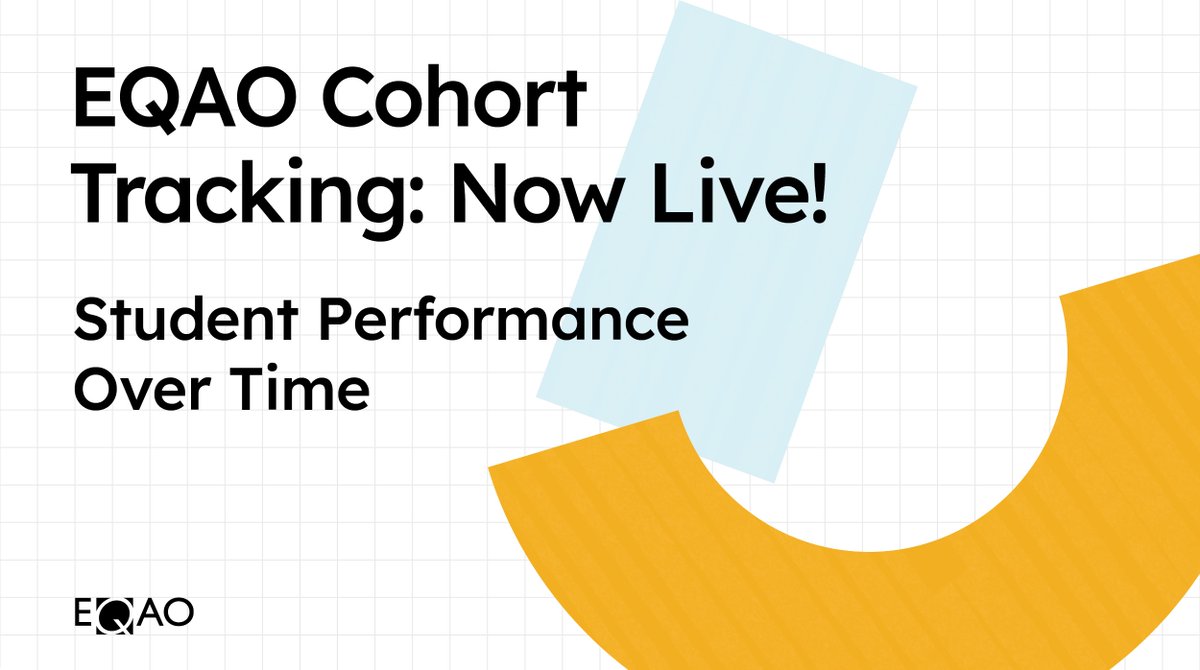 EQAO Cohort Tracking: Now Live!

Student Performance Over Time

EQAO